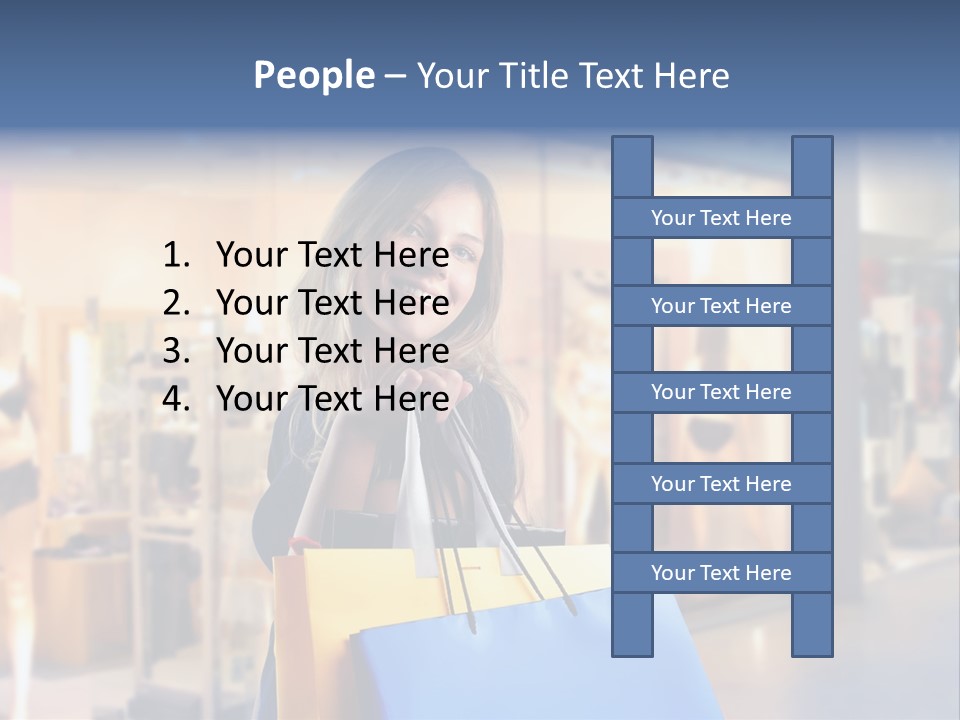 People – Your Title Text Here

1. Your Text Here
2. Your Text Here
3. Your Text Here
4. Your Text Here

Your Text Here

Your Text Here

Your Text Here

Your Text Here

Your Text Here